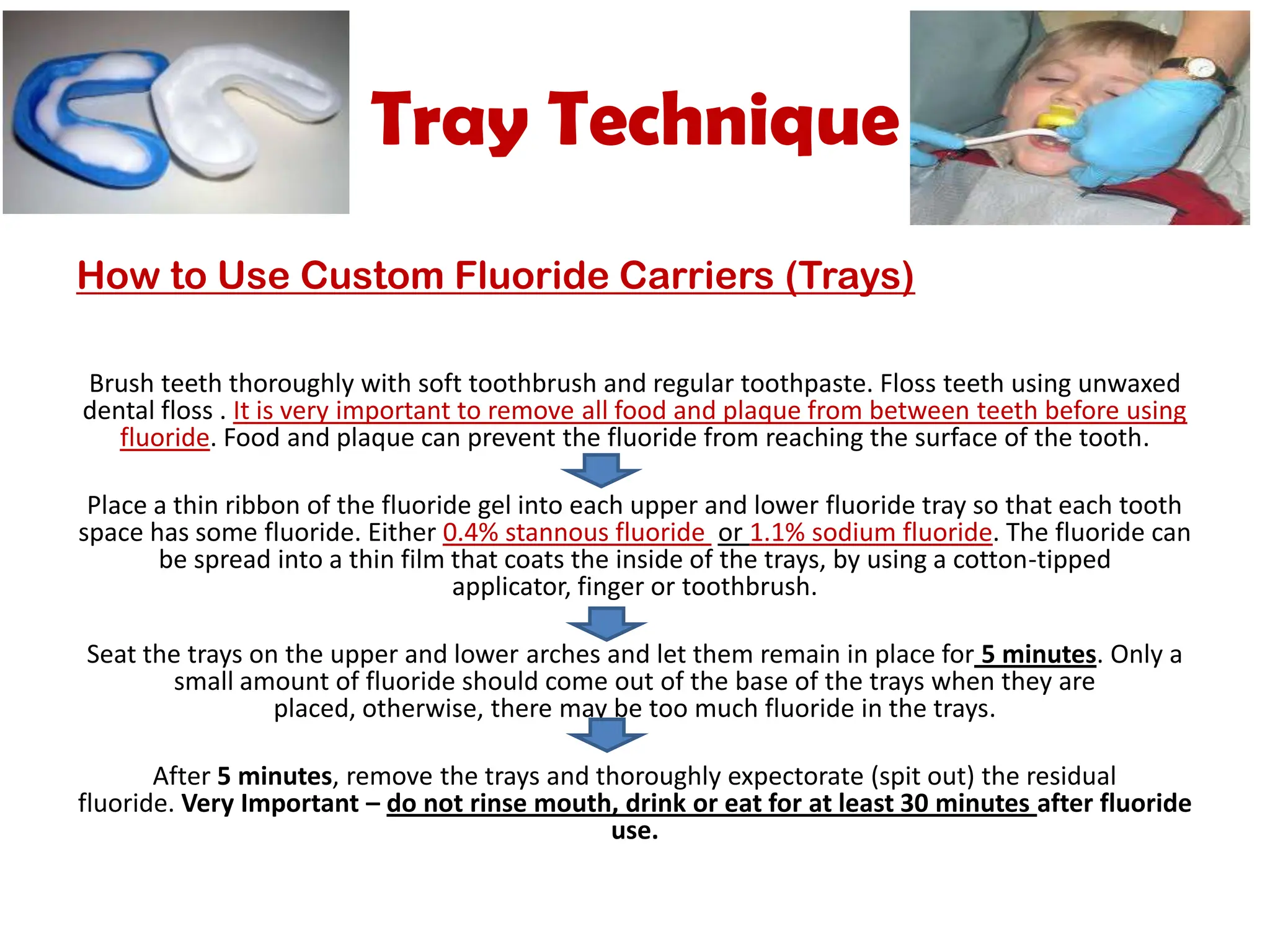 Tray Technique

How to Use Custom Fluoride Carriers (Trays)

Brush teeth thoroughly with soft toothbrush and regular toothpaste. Floss teeth using unwaxed dental floss . It is very important to remove all food and plaque from between teeth before using fluoride. Food and plaque can prevent the fluoride from reaching the surface of the tooth.

Place a thin ribbon of the fluoride gel into each upper and lower fluoride tray so that each tooth space has some fluoride. Either 0.4% stannous fluoride or 1.1% sodium fluoride. The fluoride can be spread into a thin film that coats the inside of the trays, by using a cotton-tipped applicator, finger or toothbrush.

Seat the trays on the upper and lower arches and let them remain in place for 5 minutes. Only a small amount of fluoride should come out of the base of the trays when they are placed, otherwise, there may be too much fluoride in the trays.

After 5 minutes, remove the trays and thoroughly expectorate (spit out) the residual fluoride. Very Important – do not rinse mouth, drink or eat for at least 30 minutes after fluoride use.